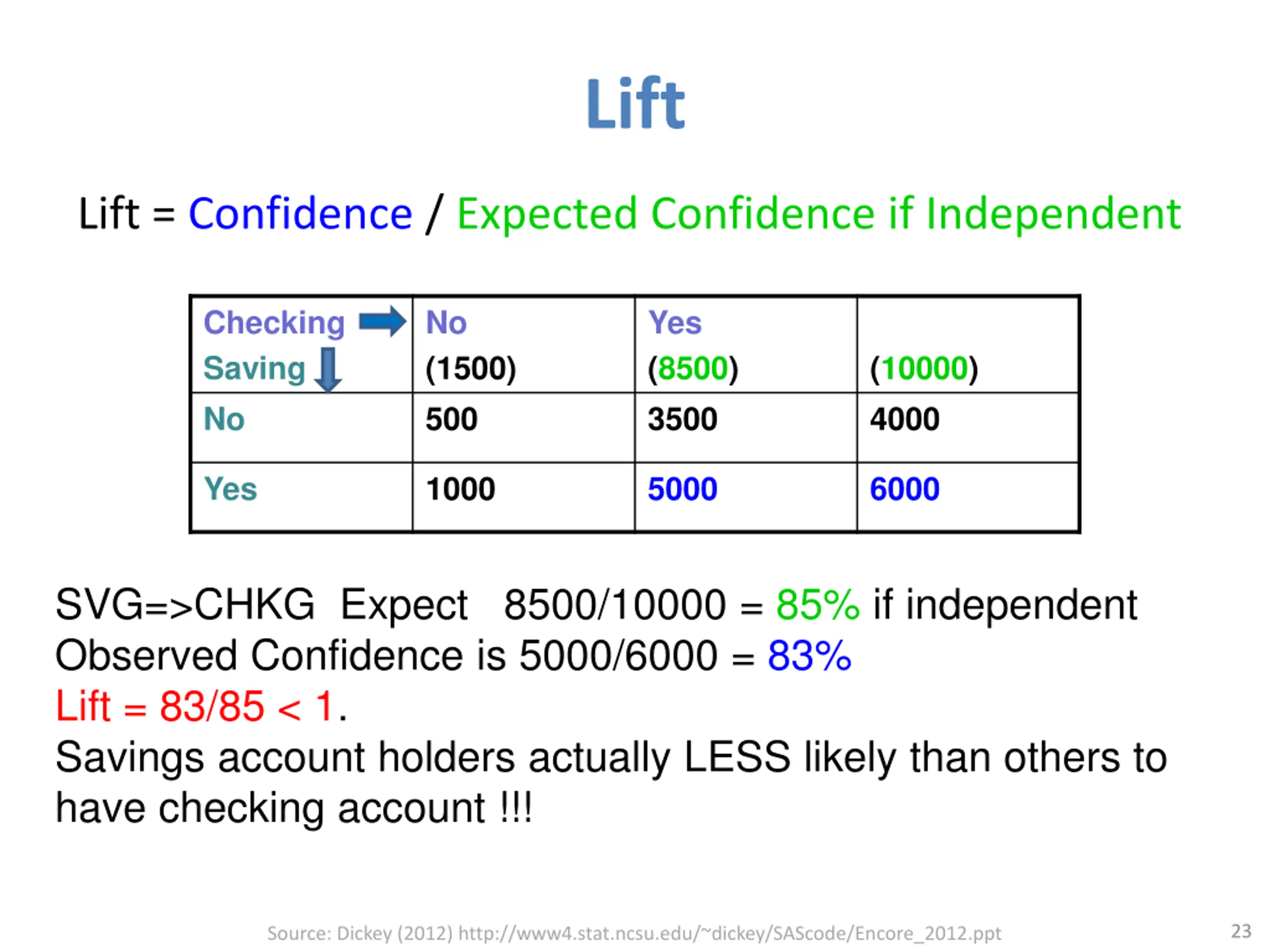 Lift

Lift = Confidence / Expected Confidence if Independent

| Checking Saving | No (1500) | Yes (8500) | (10000) |
|---|---|---|---|
| No | 500 | 3500 | 4000 |
| Yes | 1000 | 5000 | 6000 |

SVG=>CHKG Expect 8500/10000 = 85% if independent
Observed Confidence is 5000/6000 = 83%
Lift = 83/85 < 1.
Savings account holders actually LESS likely than others to have checking account !!!

Source: Dickey (2012) http://www4.stat.ncsu.edu/~dickey/SAScode/Encore_2012.ppt

23